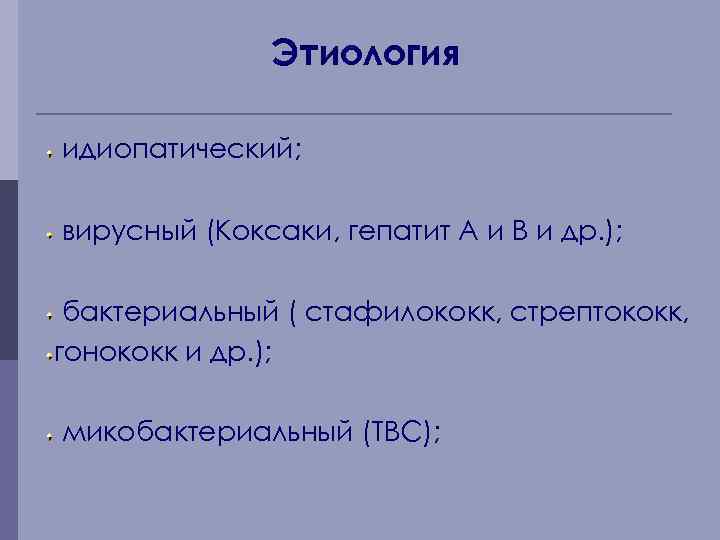 Этиология

идиопатический;

вирусный (Коксаки, гепатит А и В и др.);

бактериальный ( стафилококк, стрептококк, гонококк и др.);

микобактериальный (ТВС);